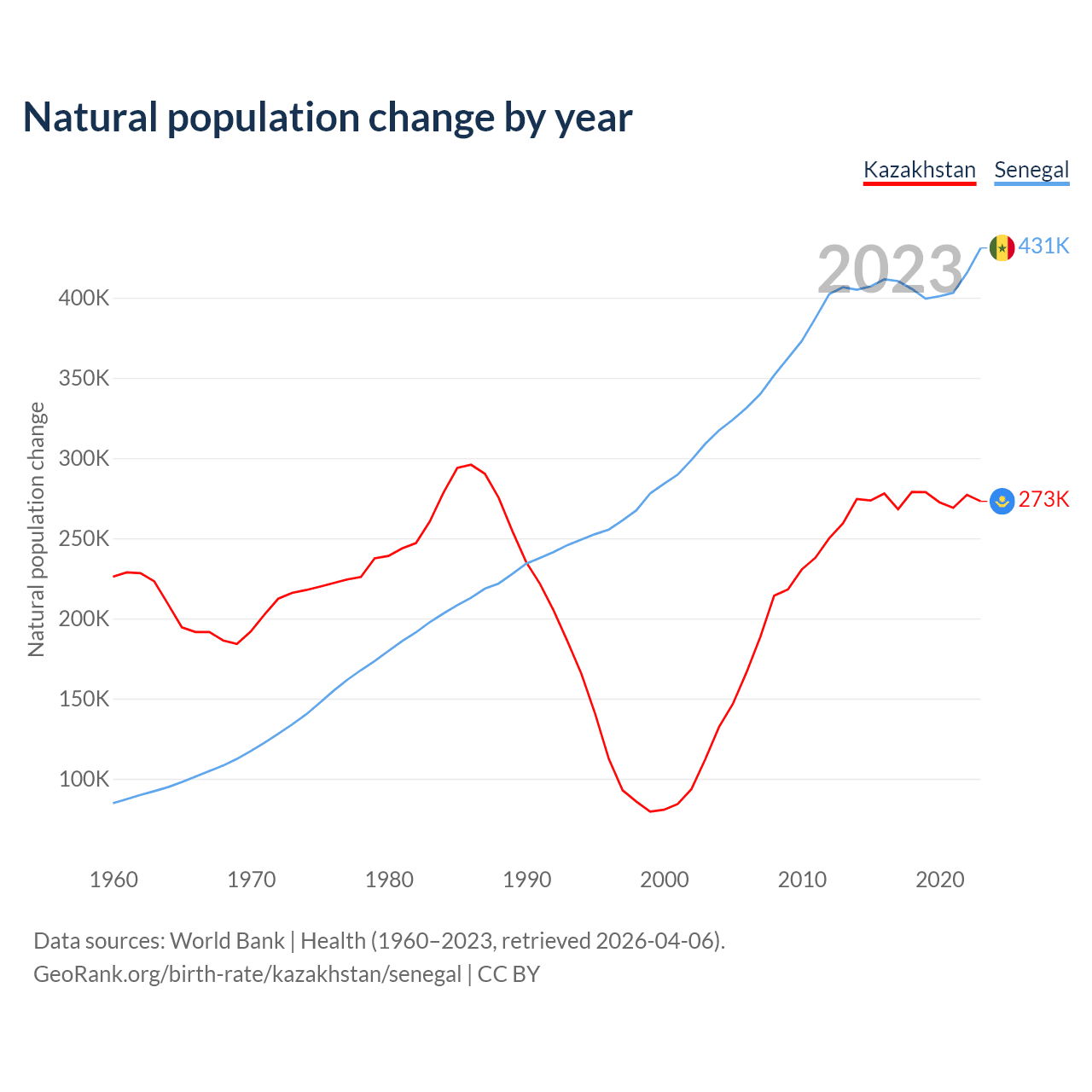 Natural population change by year

Kazakhstan Senegal

2023

431K

273K

Natural population change

400K
350K
300K
250K
200K
150K
100K

1960 1970 1980 1990 2000 2010 2020

Data sources: World Bank | Health (1960–2023, retrieved 2026-04-06).
GeoRank.org/birth-rate/kazakhstan/senegal | CC BY